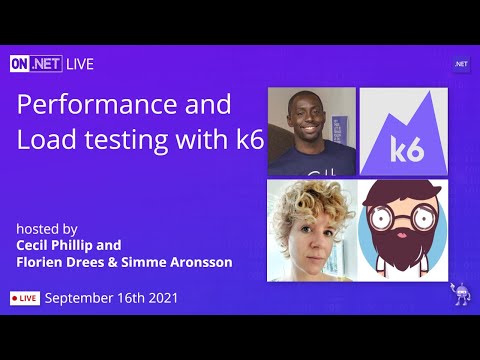 ON .NET LIVE

.NET

Performance and Load testing with k6

k6

hosted by
Cecil Phillip and
Florien Drees & Simme Aronsson

LIVE September 16th 2021